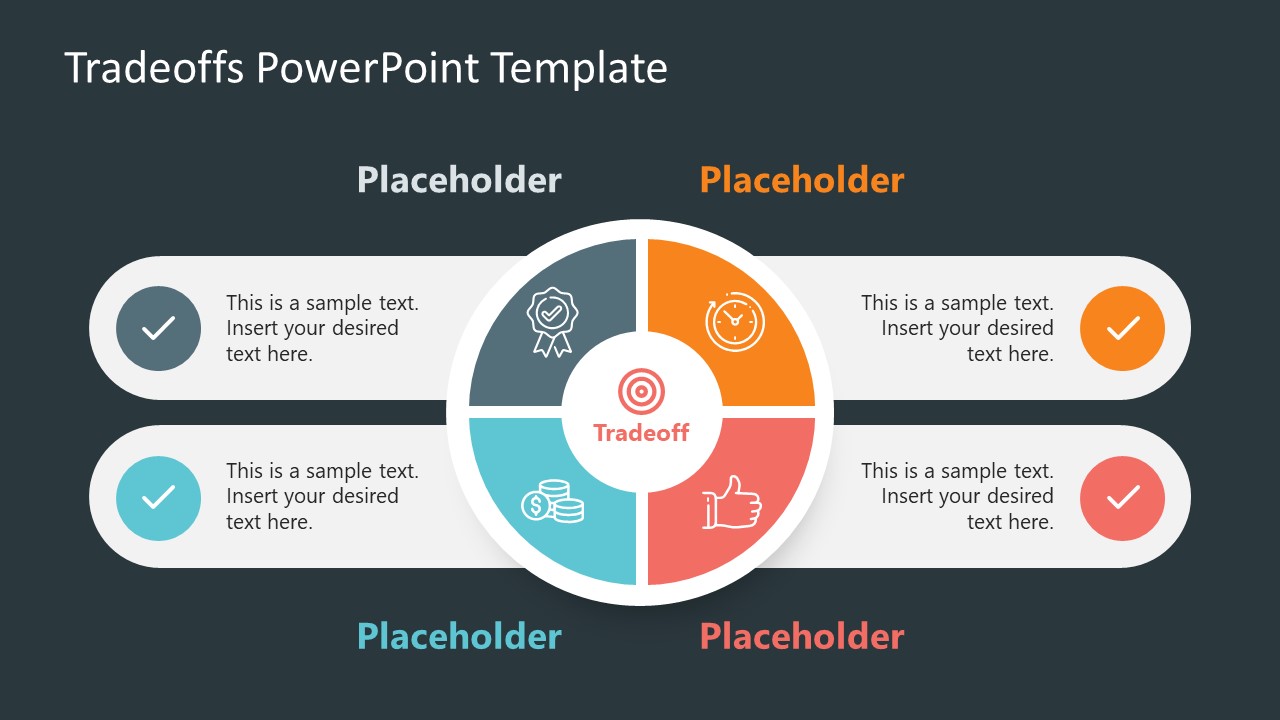 Tradeoffs PowerPoint Template

Placeholder

Placeholder

This is a sample text. Insert your desired text here.

This is a sample text. Insert your desired text here.

Tradeoff

This is a sample text. Insert your desired text here.

This is a sample text. Insert your desired text here.

Placeholder

Placeholder